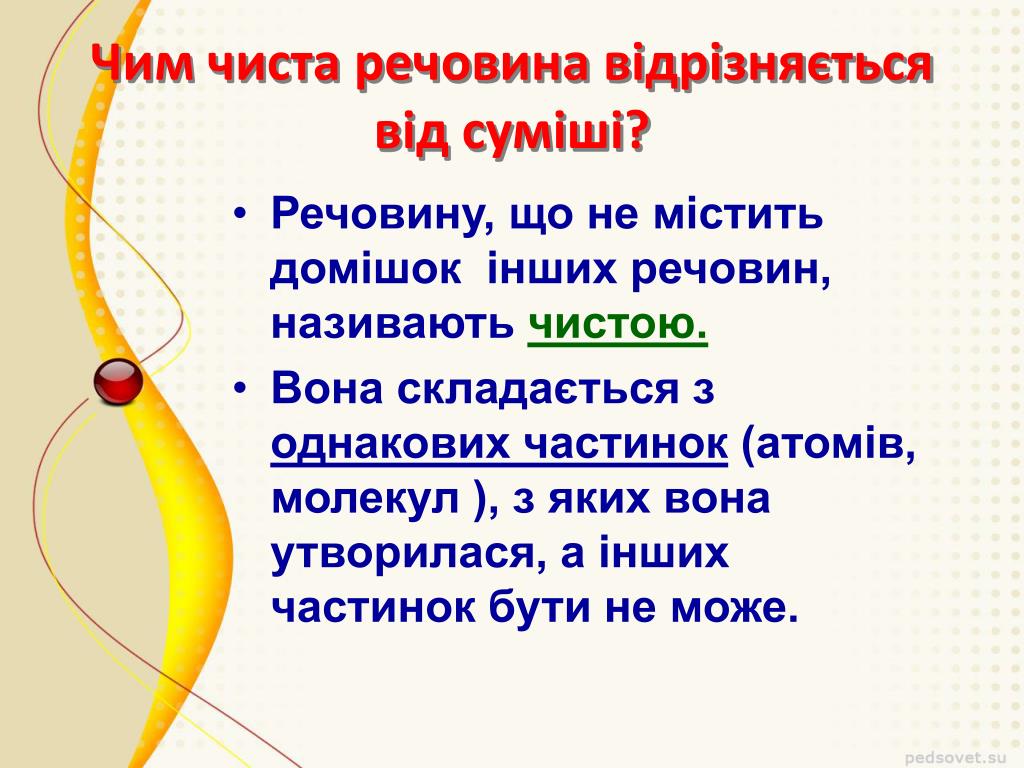 Чим чиста речовина відрізняється від суміші?

• Речовину, що не містить домішок інших речовин, називають чистою.

• Вона складається з однакових частинок (атомів, молекул ), з яких вона утворилася, а інших частинок бути не може.

pedsovet.su